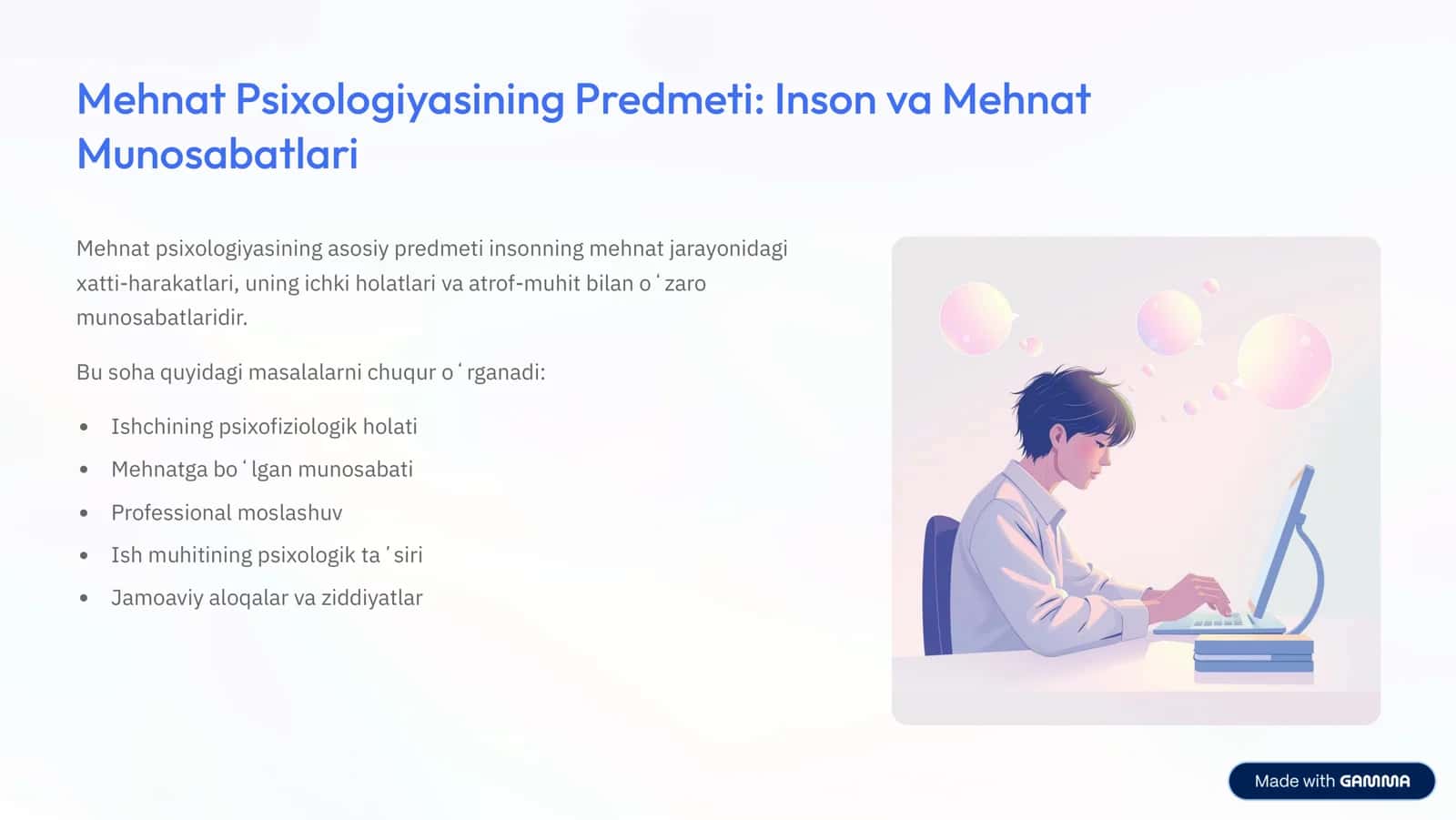 Mehnat Psixologiyasining Predmeti: Inson va Mehnat Munosabatlari

Mehnat psixologiyasining asosiy predmeti insonning mehnat jarayonidagi xatti-harakatlari, uning ichki holatlari va atrof-muhit bilan o'zaro munosabatlaridir.

Bu soha quyidagi masalalarni chuqur o'rganadi:

• Ishchining psixofiziologik holati
• Mehnatga bo'lgan munosabati
• Professional moslashuv
• Ish muhitining psixologik ta'siri
• Jamoaviy aloqalar va ziddiyatlar

Made with GAMMA